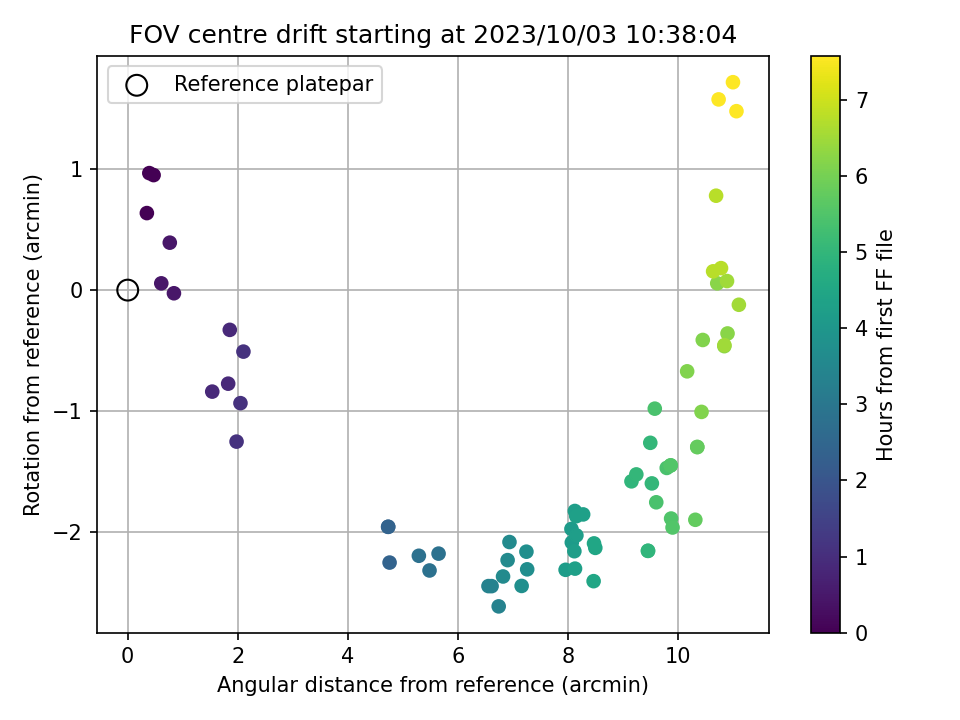 FOV centre drift starting at 2023/10/03 10:38:04

Reference platepar

Rotation from reference (arcmin)

1
0
−1
−2

0
2
4
6
8
10

Angular distance from reference (arcmin)

Hours from first FF file

0
1
2
3
4
5
6
7